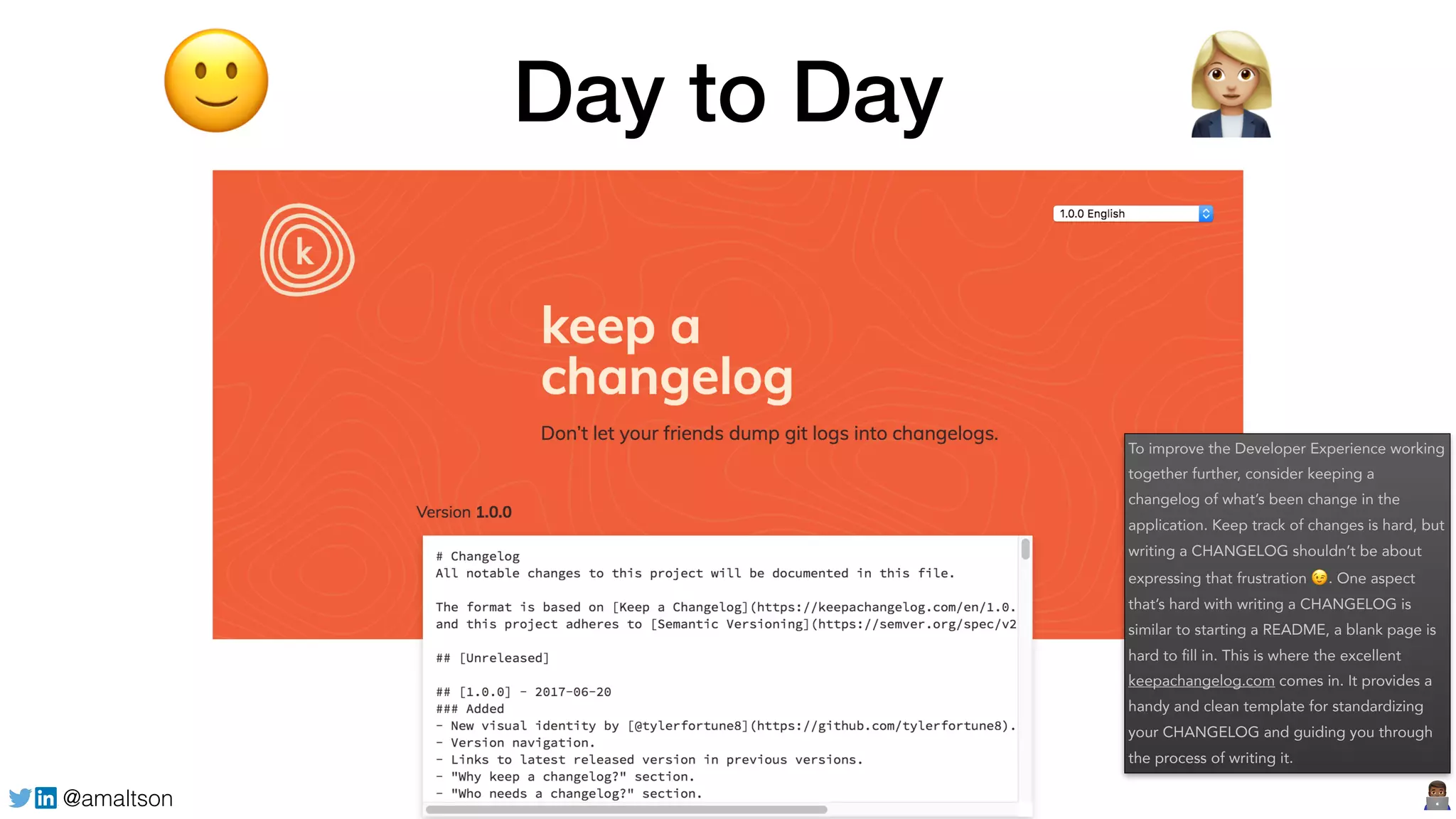 Day to Day

1.0.0 English

k

keep a changelog

Don't let your friends dump git logs into changelogs.

Version 1.0.0

# Changelog
All notable changes to this project will be documented in this file.

The format is based on [Keep a Changelog](https://keepachangelog.com/en/1.0.
and this project adheres to [Semantic Versioning](https://semver.org/spec/v2

## [Unreleased]

## [1.0.0] - 2017-06-20
### Added
- New visual identity by [@tylerfortune8](https://github.com/tylerfortune8).
- Version navigation.
- Links to latest released version in previous versions.
- "Why keep a changelog?" section.
- "Who needs a changelog?" section.

To improve the Developer Experience working together further, consider keeping a changelog of what's been change in the application. Keep track of changes is hard, but writing a CHANGELOG shouldn't be about expressing that frustration 😉. One aspect that's hard with writing a CHANGELOG is similar to starting a README, a blank page is hard to fill in. This is where the excellent keepachangelog.com comes in. It provides a handy and clean template for standardizing your CHANGELOG and guiding you through the process of writing it.

@amaltson